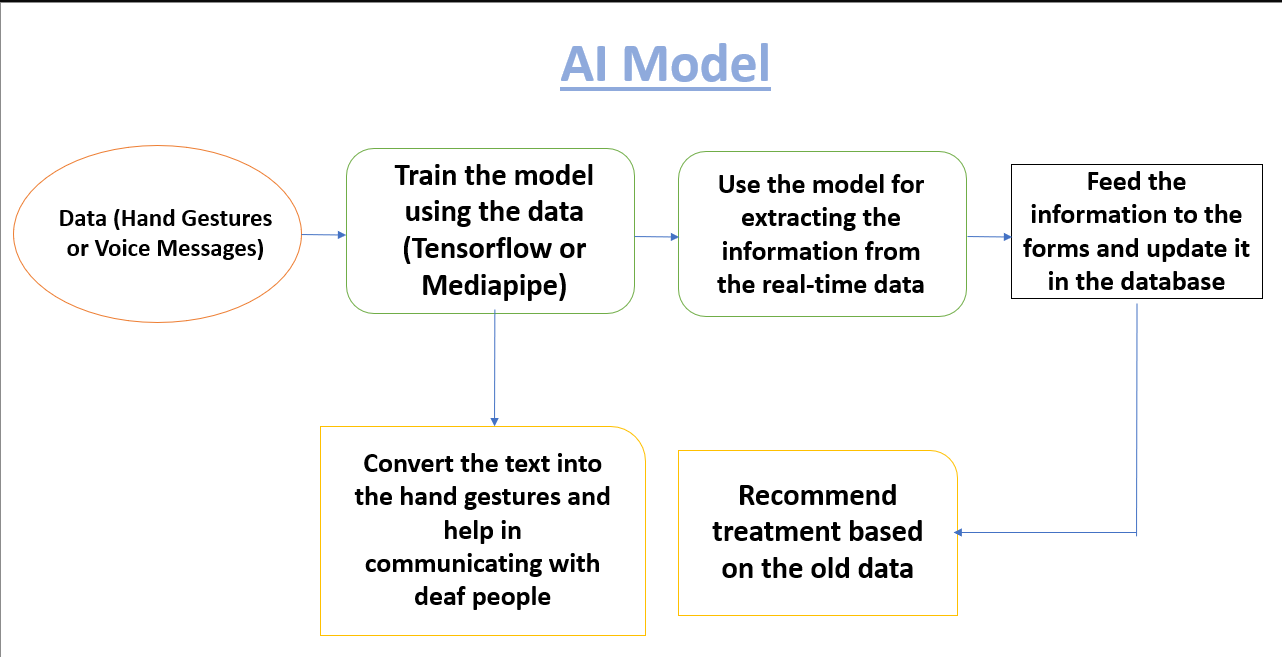 AI Model

Data (Hand Gestures or Voice Messages)

Train the model using the data (Tensorflow or Mediapipe)

Use the model for extracting the information from the real-time data

Feed the information to the forms and update it in the database

Convert the text into the hand gestures and help in communicating with deaf people

Recommend treatment based on the old data